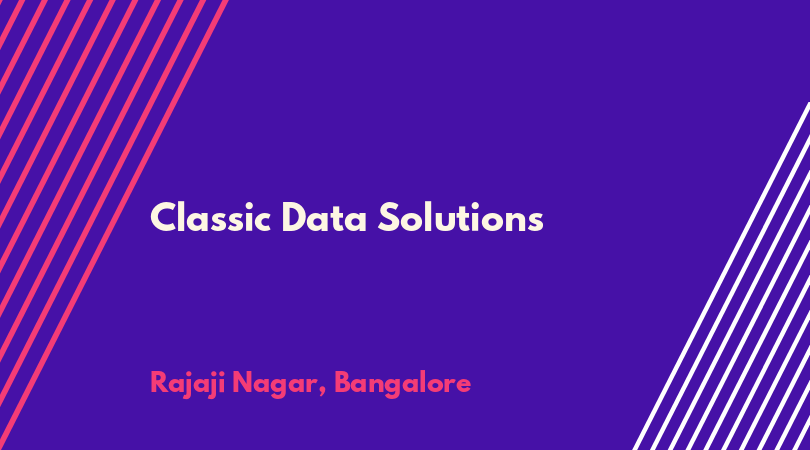 Classic Data Solutions

Rajaji Nagar, Bangalore